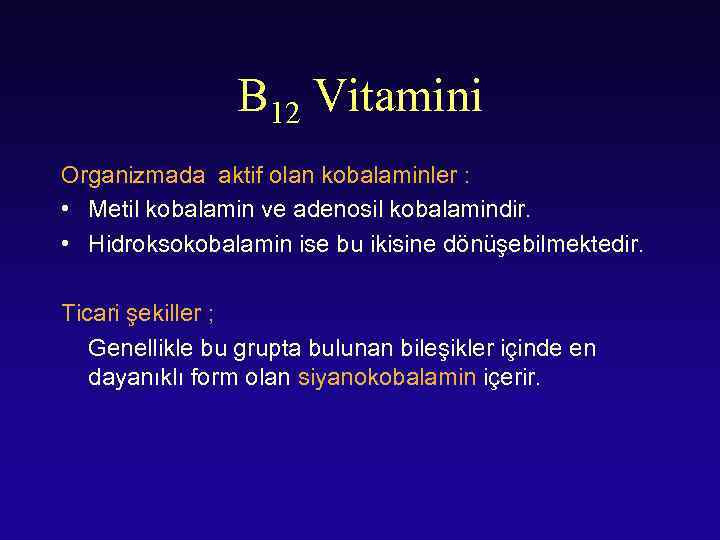 $B_{12}$ Vitamini

Organizmada aktif olan kobalaminler :

• Metil kobalamin ve adenosil kobalamindir.
• Hidroksokobalamin ise bu ikisine dönüşebilmektedir.

Ticari şekiller ;

Genellikle bu grupta bulunan bileşikler içinde en dayanıklı form olan siyanokobalamin içerir.